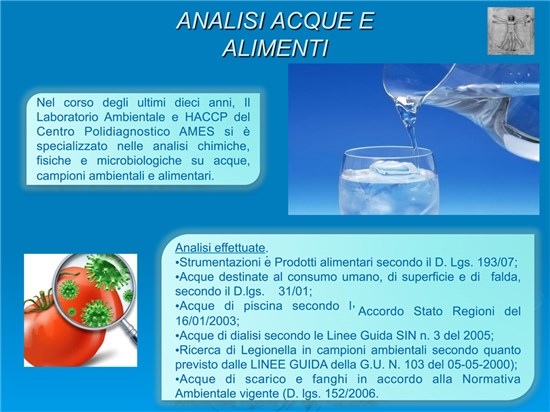 ANALISI ACQUE E ALIMENTI

Nel corso degli ultimi dieci anni, Il Laboratorio Ambientale e HACCP del Centro Polidiagnostico AMES si è specializzato nelle analisi chimiche, fisiche e microbiologiche su acque, campioni ambientali e alimentari.

Analisi effettuate.
•Strumentazioni e Prodotti alimentari secondo il D. Lgs. 193/07;
•Acque destinate al consumo umano, di superficie e di falda, secondo il D.lgs. 31/01;
•Acque di piscina secondo l' Accordo Stato Regioni del 16/01/2003;
•Acque di dialisi secondo le Linee Guida SIN n. 3 del 2005;
•Ricerca di Legionella in campioni ambientali secondo quanto previsto dalle LINEE GUIDA della G.U. N. 103 del 05-05-2000);
•Acque di scarico e fanghi in accordo alla Normativa Ambientale vigente (D. lgs. 152/2006.